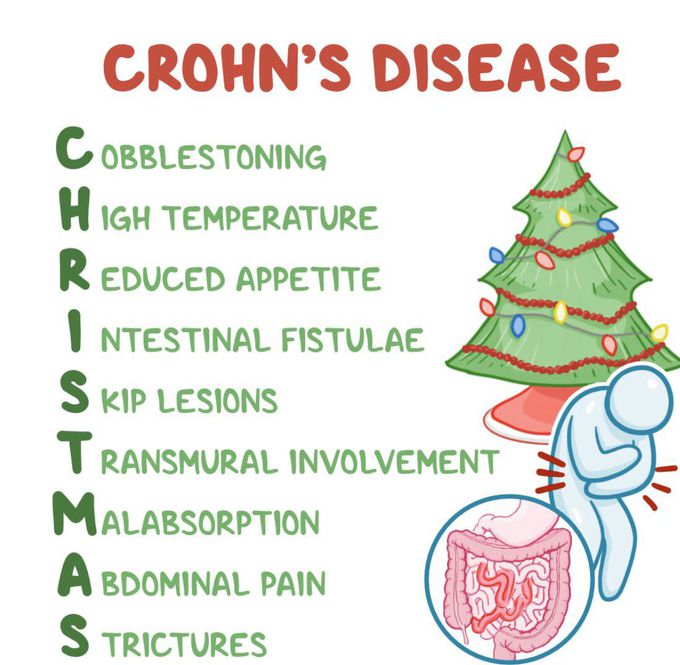 CROHN'S DISEASE

COBBLESTONING
HIGH TEMPERATURE
REDUCED APPETITE
INTESTINAL FISTULAE
SKIP LESIONS
TRANSMURAL INVOLVEMENT
MALABSORPTION
ABDOMINAL PAIN
STRICTURES